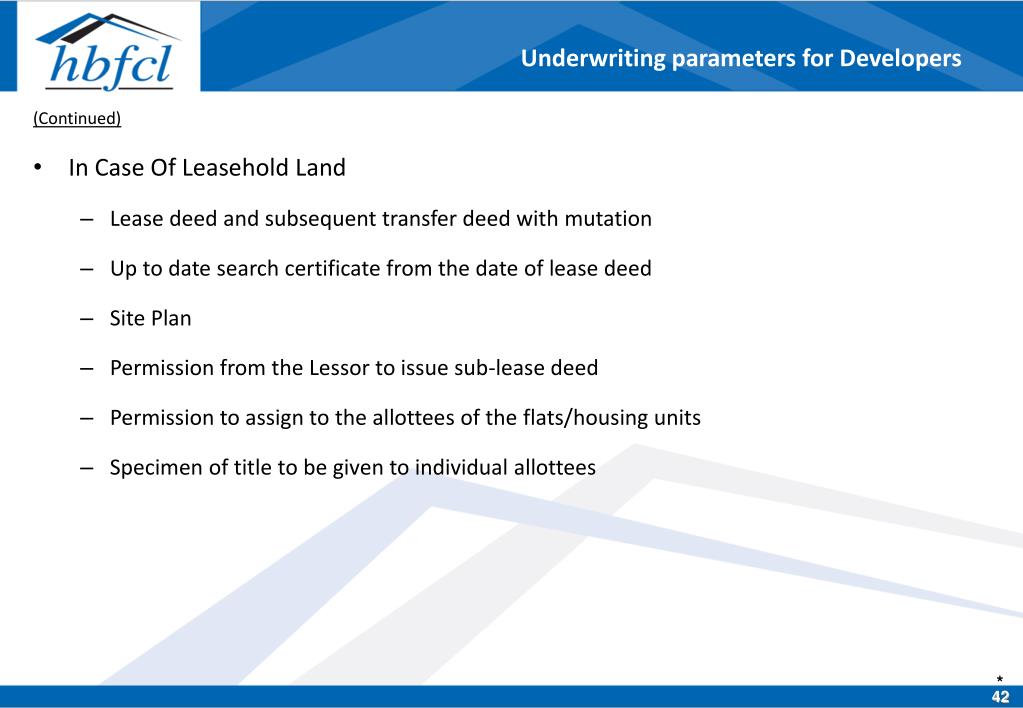 hbfcl

Underwriting parameters for Developers

(Continued)

• In Case Of Leasehold Land

– Lease deed and subsequent transfer deed with mutation

– Up to date search certificate from the date of lease deed

– Site Plan

– Permission from the Lessor to issue sub-lease deed

– Permission to assign to the allottees of the flats/housing units

– Specimen of title to be given to individual allottees

*
42